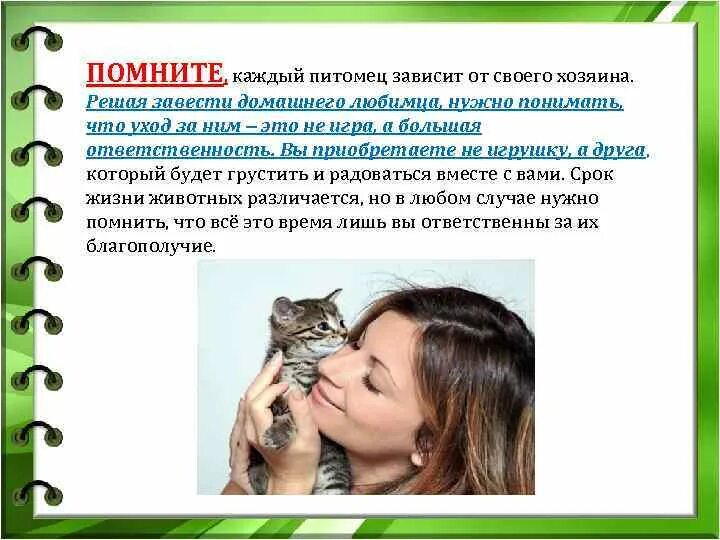 ПОМНИТЕ, каждый питомец зависит от своего хозяина. Решая завести домашнего любимца, нужно понимать, что уход за ним – это не игра, а большая ответственность. Вы приобретаете не игрушку, а друга, который будет грустить и радоваться вместе с вами. Срок жизни животных различается, но в любом случае нужно помнить, что всё это время лишь вы ответственны за их благополучие.